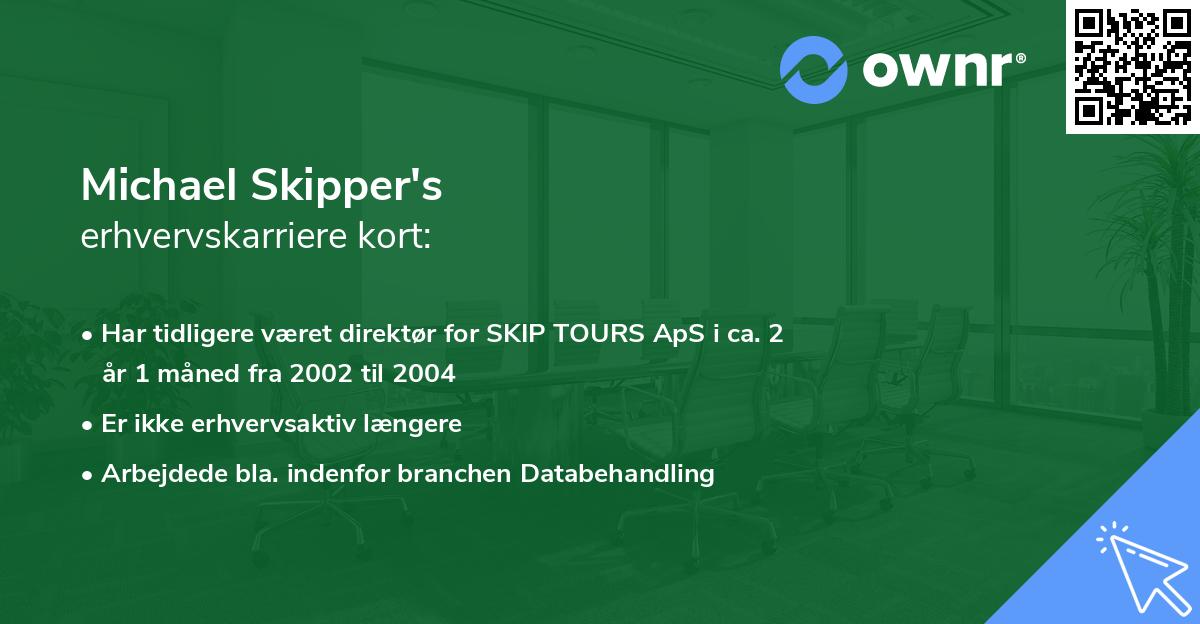 ownr®

Michael Skipper's
erhvervskarriere kort:

• Har tidligere været direktør for SKIP TOURS ApS i ca. 2 år 1 måned fra 2002 til 2004
• Er ikke erhvervsaktiv længere
• Arbejdede bla. indenfor branchen Databehandling